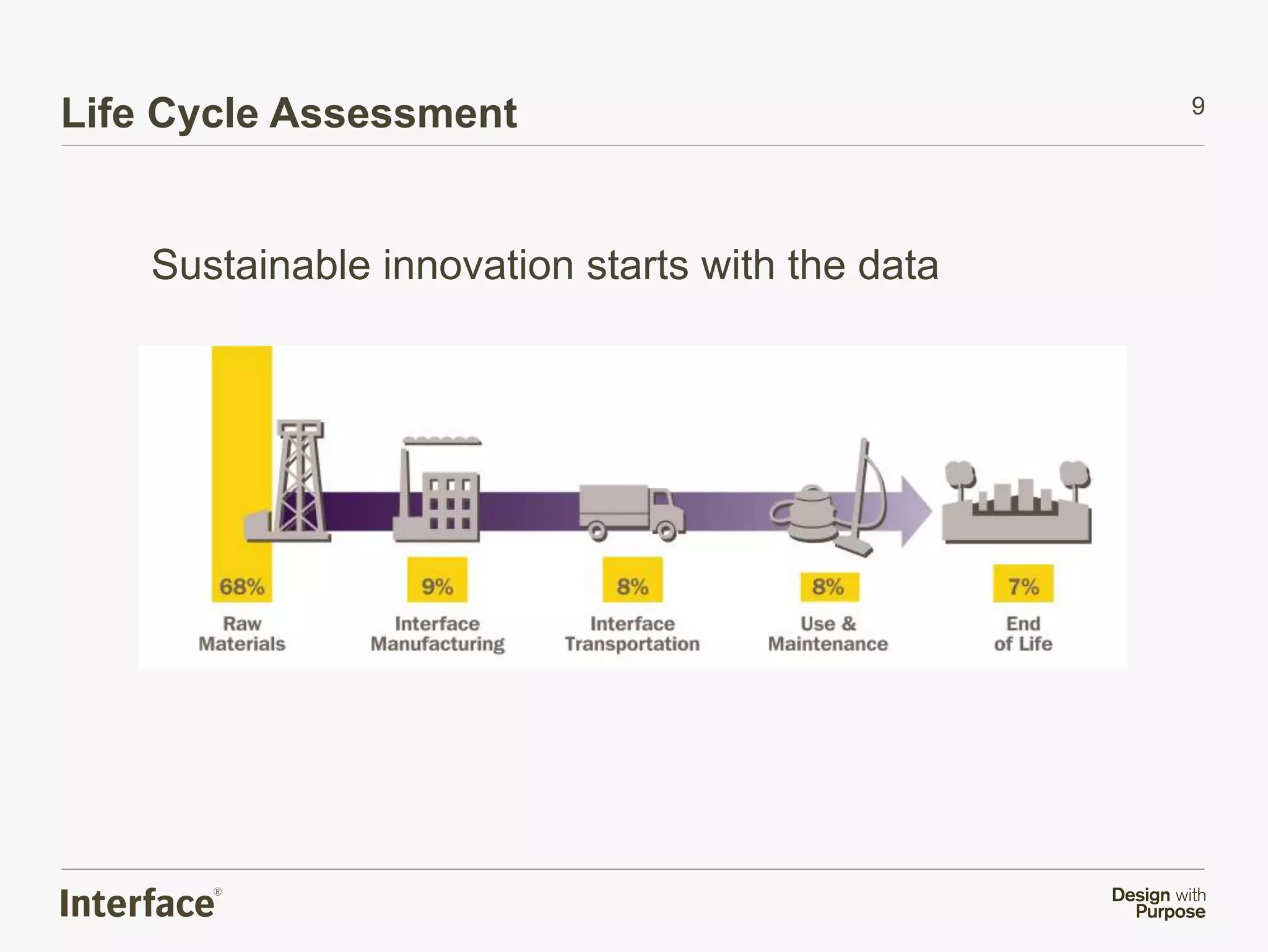 Life Cycle Assessment

9

Sustainable innovation starts with the data

68%
Raw Materials

9%
Interface Manufacturing

8%
Interface Transportation

8%
Use & Maintenance

7%
End of Life

Interface®

Design with Purpose